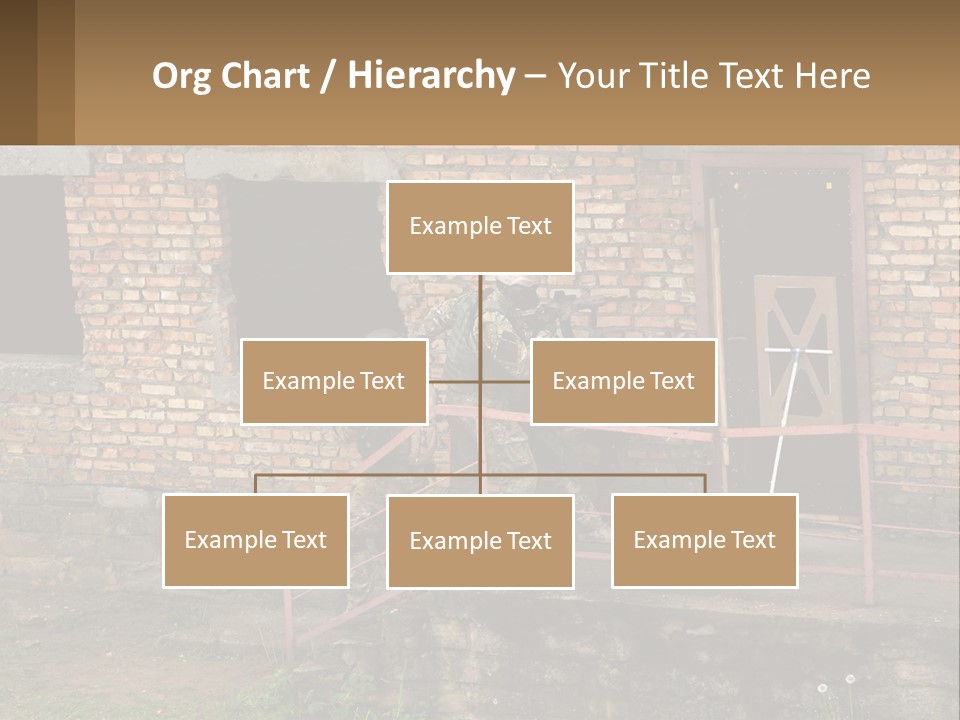 Org Chart / Hierarchy – Your Title Text Here

Example Text

Example Text

Example Text

Example Text

Example Text

Example Text